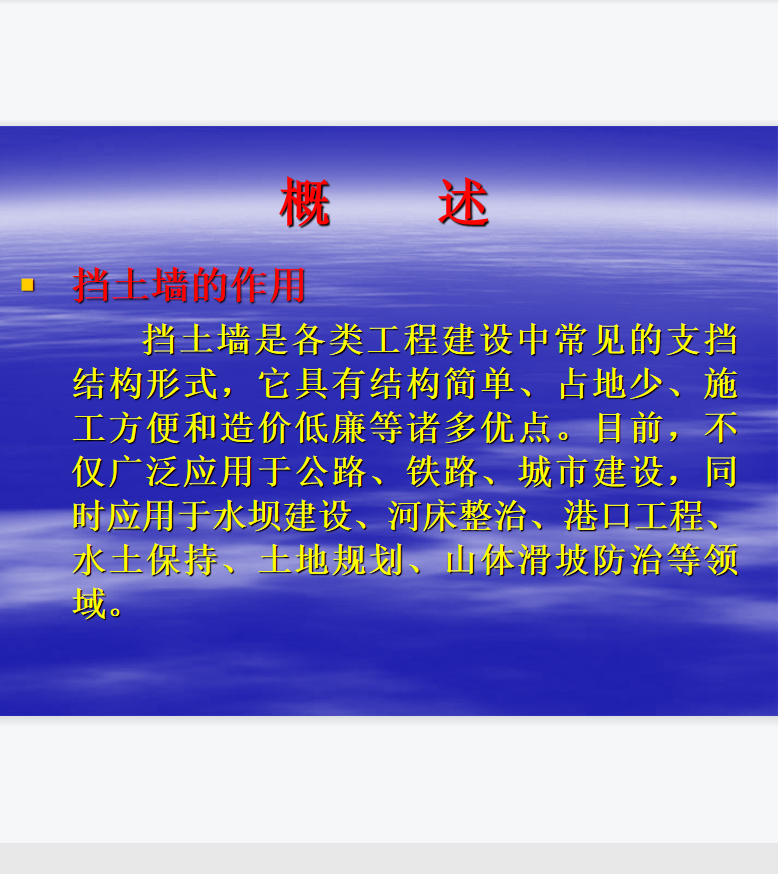 概 述

挡土墙的作用

挡土墙是各类工程建设中常见的支挡结构形式，它具有结构简单、占地少、施工方便和造价低廉等诸多优点。目前，不仅广泛应用于公路、铁路、城市建设，同时应用于水坝建设、河床整治、港口工程、水土保持、土地规划、山体滑坡防治等领域。